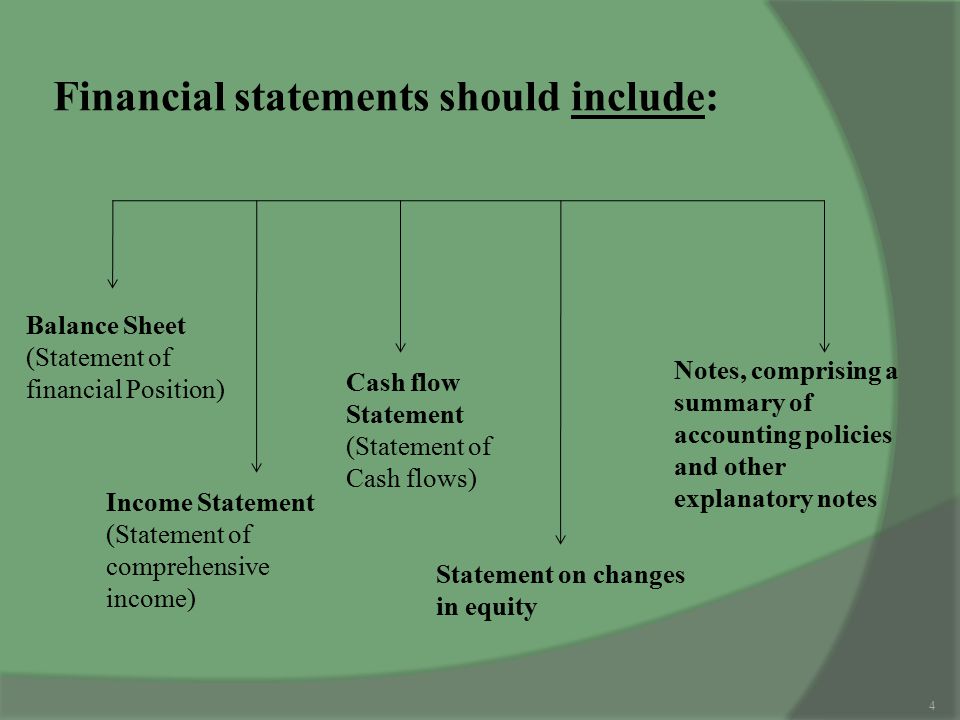 Financial statements should include:

Balance Sheet (Statement of financial Position)

Income Statement (Statement of comprehensive income)

Cash flow Statement (Statement of Cash flows)

Statement on changes in equity

Notes, comprising a summary of accounting policies and other explanatory notes

4